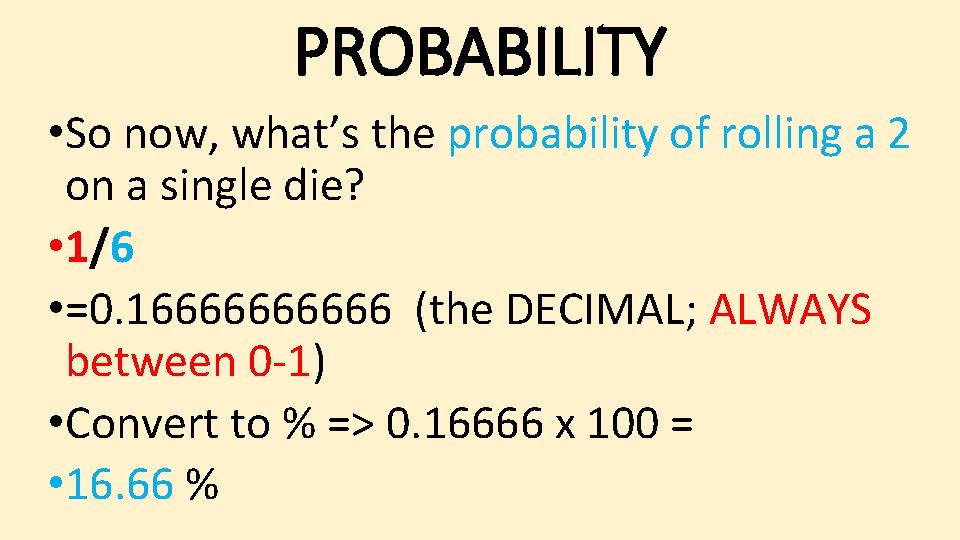 PROBABILITY

• So now, what's the probability of rolling a 2 on a single die?

• 1/6

• =0.16666666666 (the DECIMAL; ALWAYS between 0-1)

• Convert to % => 0.16666 x 100 =

• 16.66 %